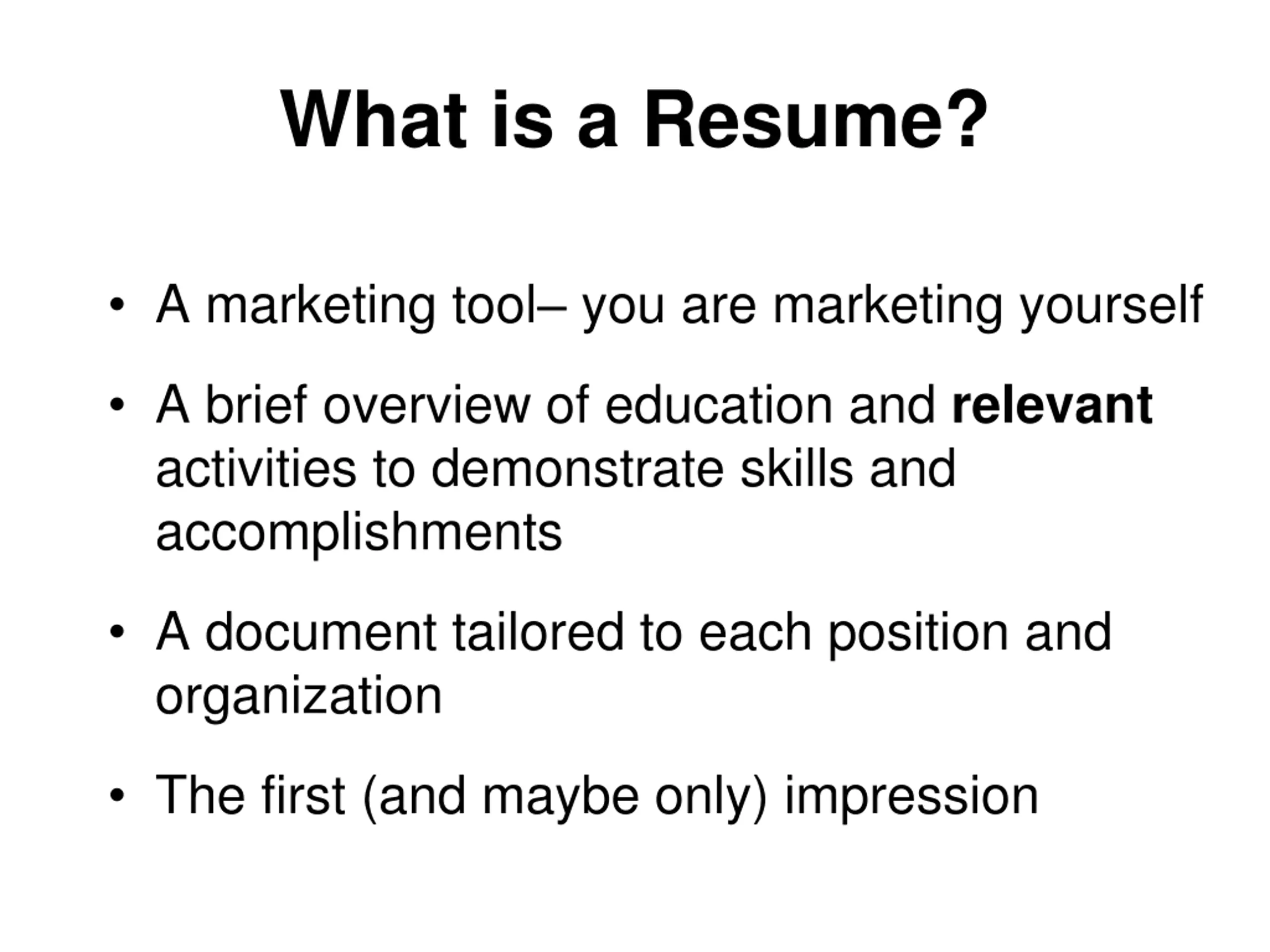 What is a Resume?

• A marketing tool– you are marketing yourself

• A brief overview of education and relevant activities to demonstrate skills and accomplishments

• A document tailored to each position and organization

• The first (and maybe only) impression